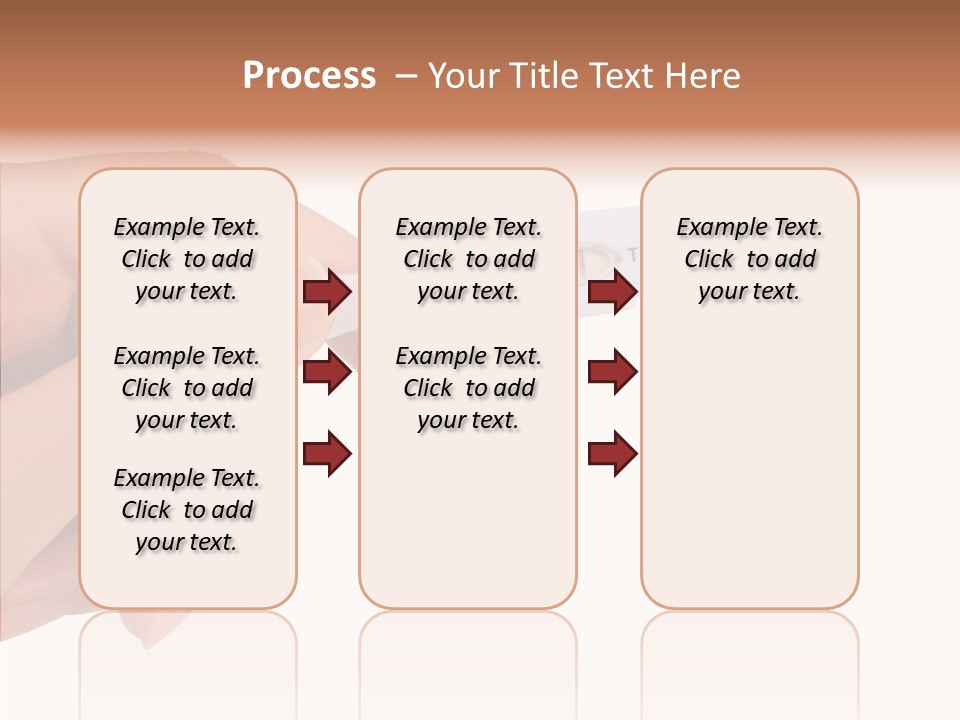 Process – Your Title Text Here

Example Text. Click to add your text.

Example Text. Click to add your text.

Example Text. Click to add your text.

Example Text. Click to add your text.

Example Text. Click to add your text.

Example Text. Click to add your text.